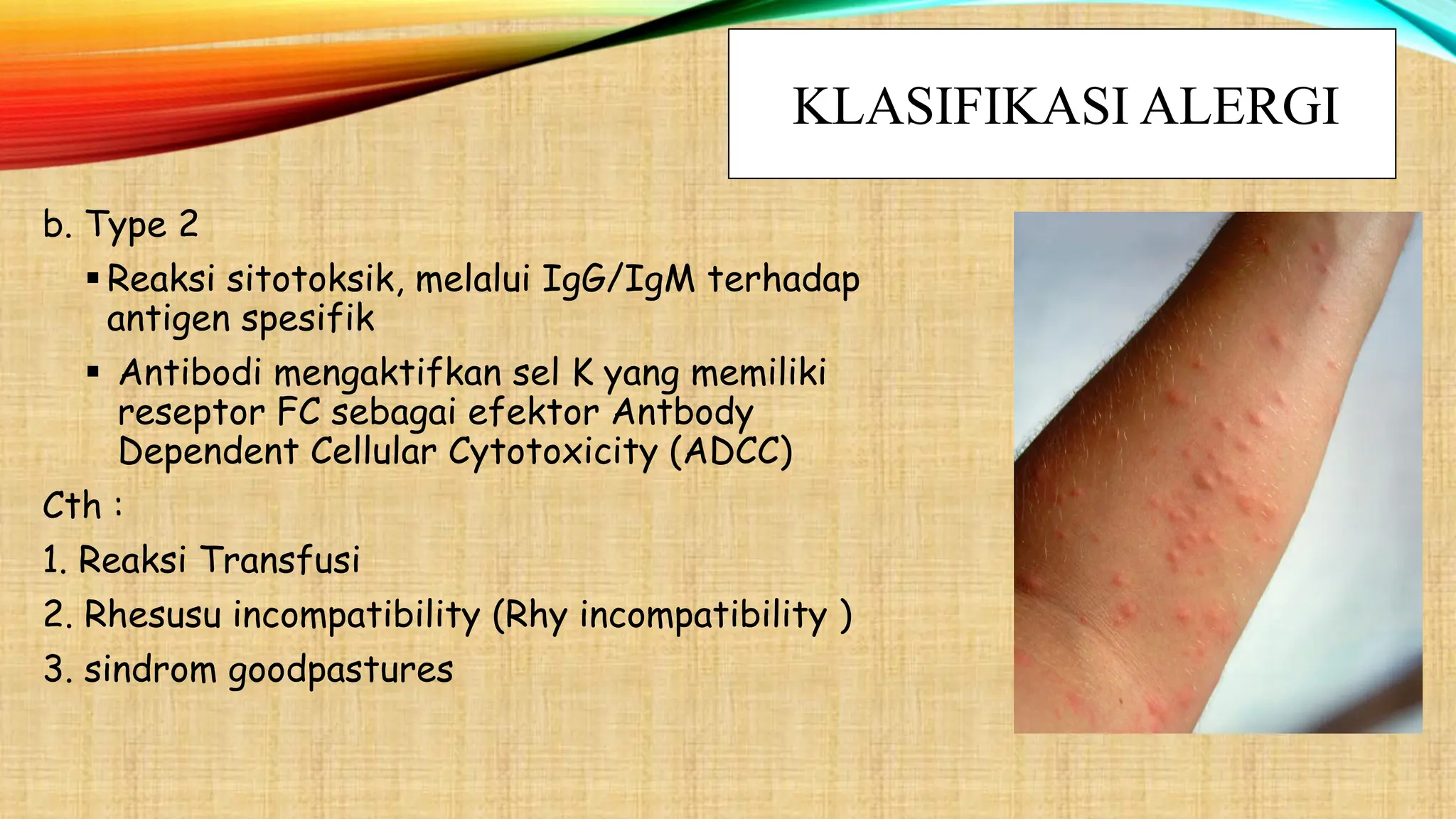 KLASIFIKASI ALERGI

b. Type 2

▪ Reaksi sitotoksik, melalui IgG/IgM terhadap antigen spesifik

▪ Antibodi mengaktifkan sel K yang memiliki reseptor FC sebagai efektor Antbody Dependent Cellular Cytotoxicity (ADCC)

Cth :

1. Reaksi Transfusi

2. Rhesusu incompatibility (Rhy incompatibility )

3. sindrom goodpastures